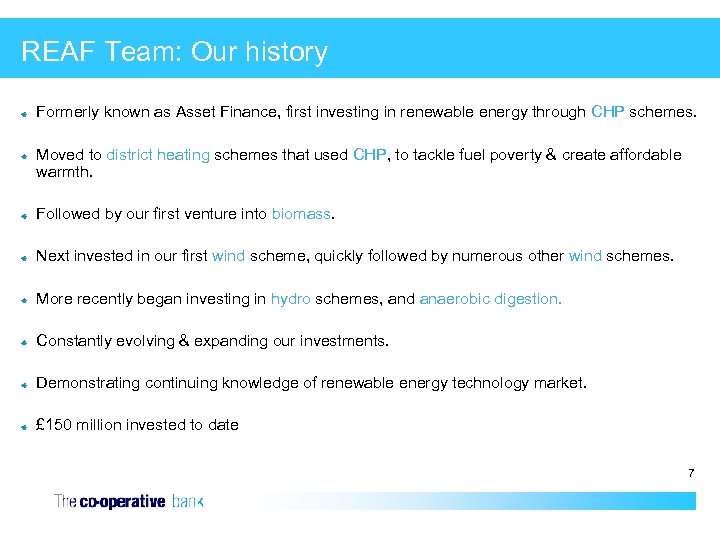 REAF Team: Our history

Formerly known as Asset Finance, first investing in renewable energy through CHP schemes.

Moved to district heating schemes that used CHP, to tackle fuel poverty & create affordable warmth.

Followed by our first venture into biomass.

Next invested in our first wind scheme, quickly followed by numerous other wind schemes.

More recently began investing in hydro schemes, and anaerobic digestion.

Constantly evolving & expanding our investments.

Demonstrating continuing knowledge of renewable energy technology market.

£150 million invested to date

7

The co-operative bank